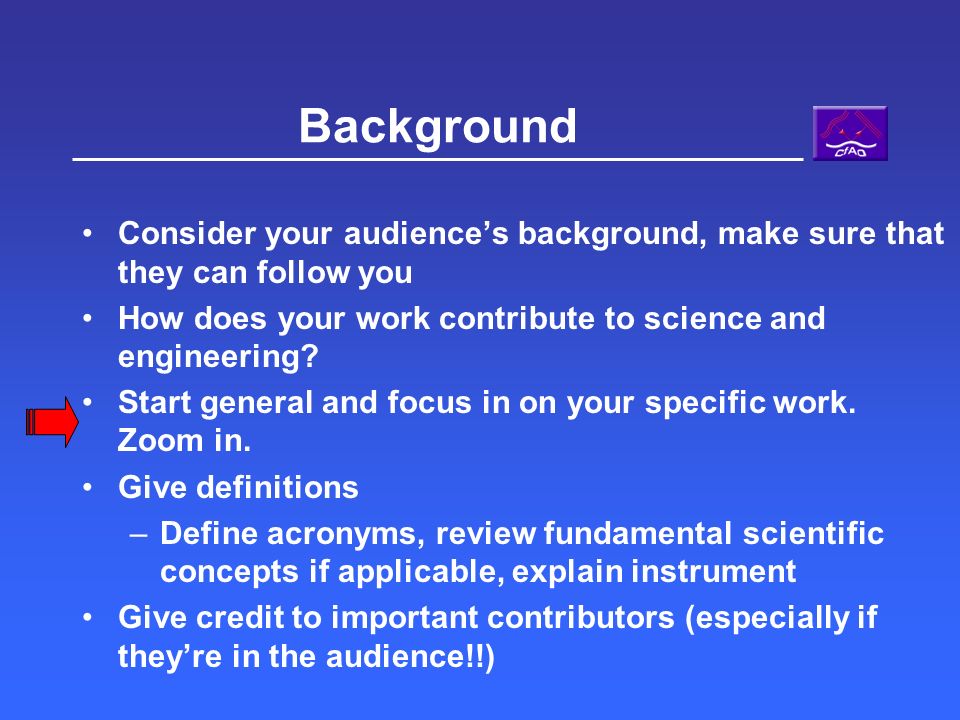 Background

CfAO

• Consider your audience's background, make sure that they can follow you
• How does your work contribute to science and engineering?
• Start general and focus in on your specific work. Zoom in.
• Give definitions
– Define acronyms, review fundamental scientific concepts if applicable, explain instrument
• Give credit to important contributors (especially if they're in the audience!!)